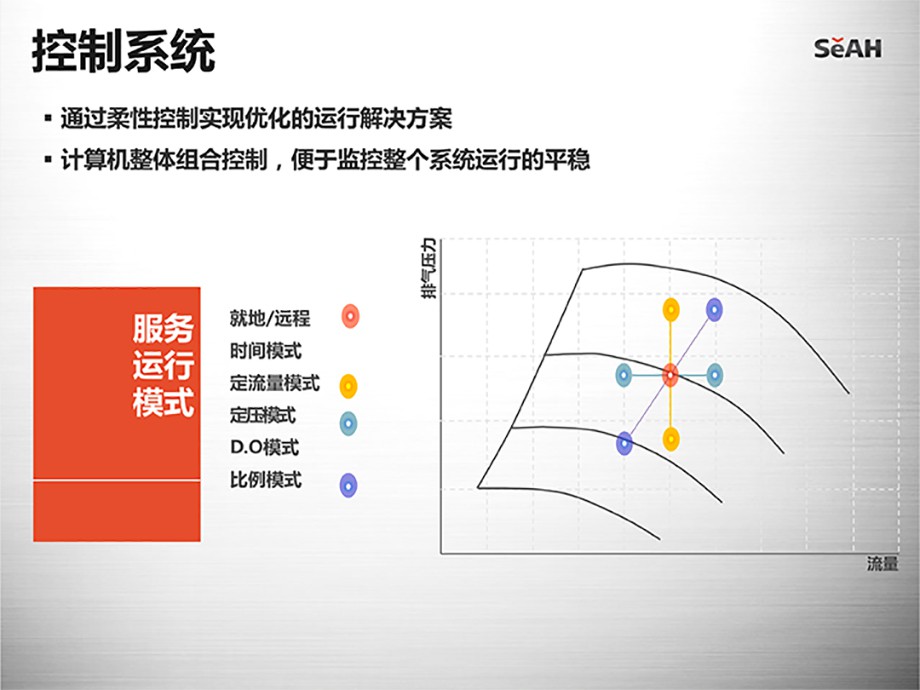 控制系统

SeAH

▪ 通过柔性控制实现优化的运行解决方案

▪ 计算机整体组合控制，便于监控整个系统运行的平稳

服务运行模式

就地/远程

时间模式

定流量模式

定压模式

D.O模式

比例模式

排气压力

流量